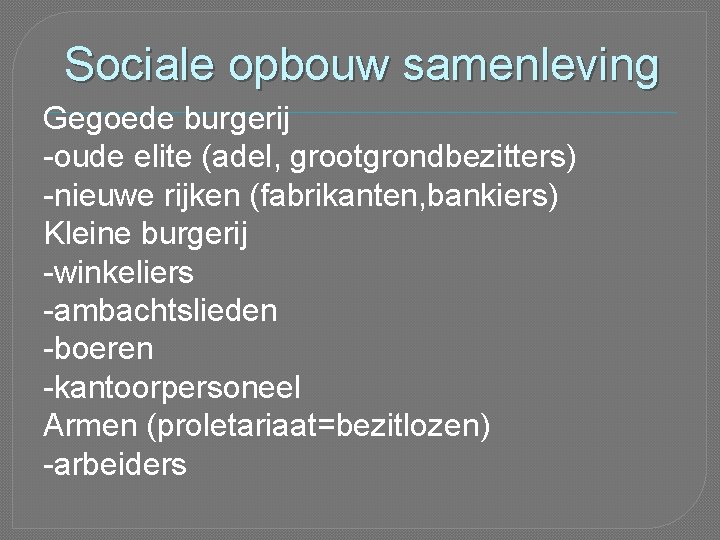 Sociale opbouw samenleving

Gegoede burgerij
-oude elite (adel, grootgrondbezitters)
-nieuwe rijken (fabrikanten,bankiers)
Kleine burgerij
-winkeliers
-ambachtslieden
-boeren
-kantoorpersoneel
Armen (proletariaat=bezitlozen)
-arbeiders